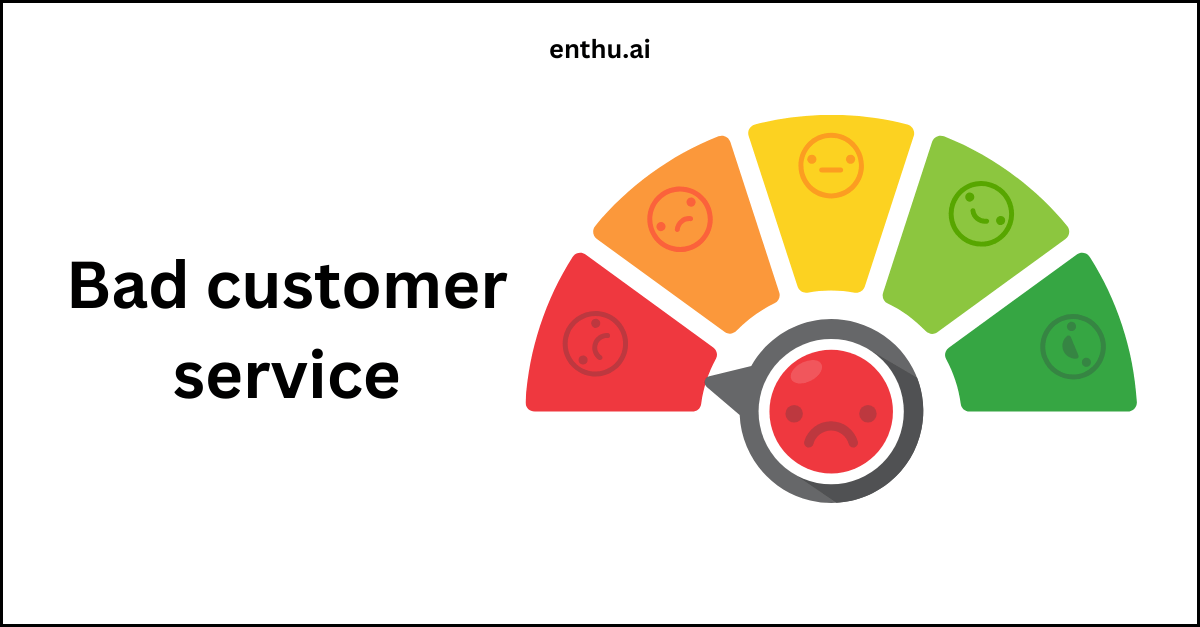 enthu.ai

Bad customer service